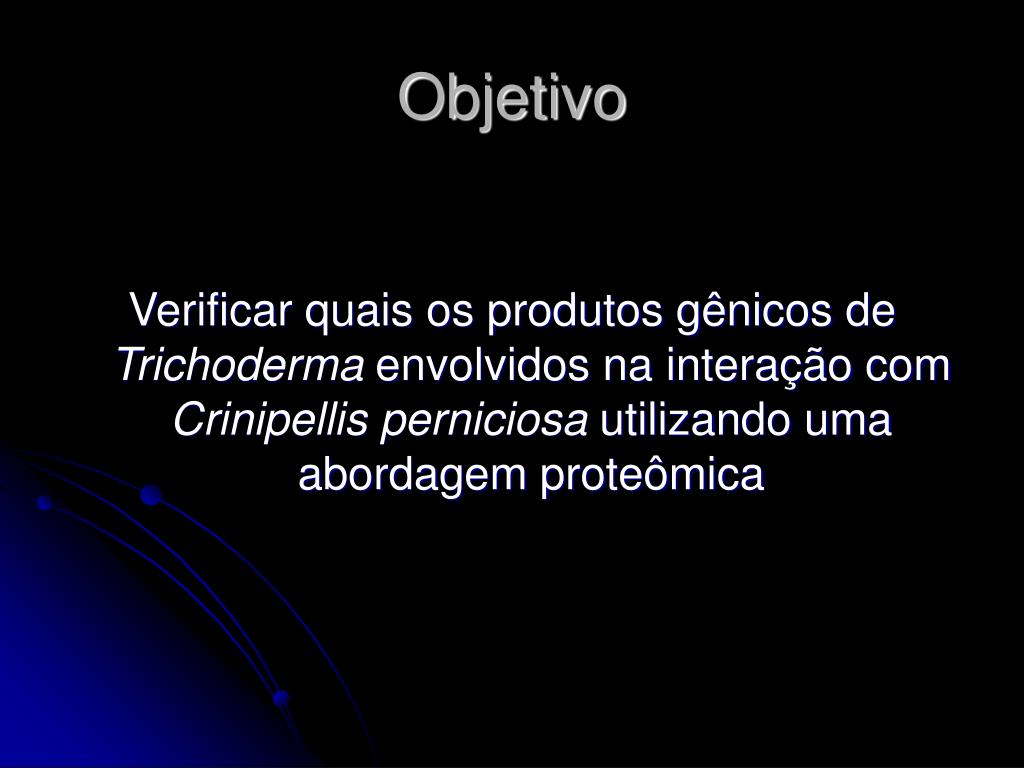 Objetivo

Verificar quais os produtos gênicos de Trichoderma envolvidos na interação com Crinipellis perniciosa utilizando uma abordagem proteômica